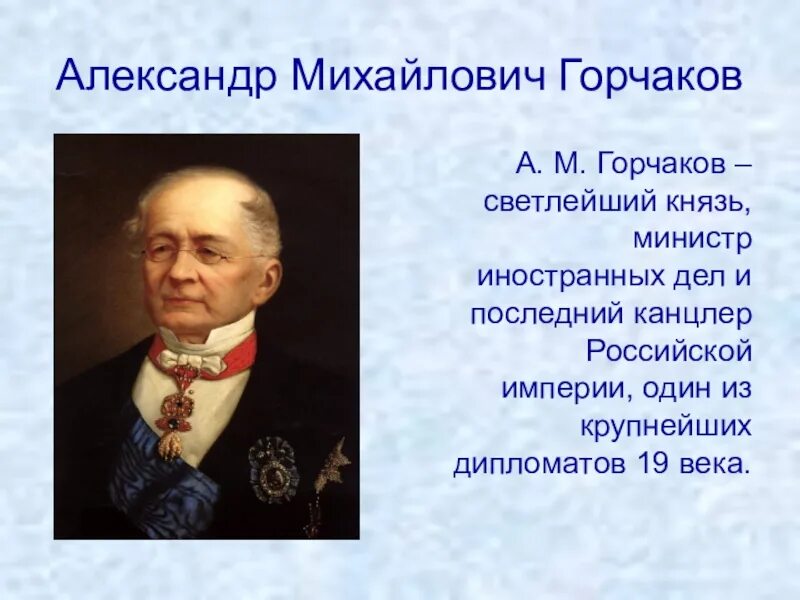 Александр Михайлович Горчаков

А. М. Горчаков – светлейший князь, министр иностранных дел и последний канцлер Российской империи, один из крупнейших дипломатов 19 века.